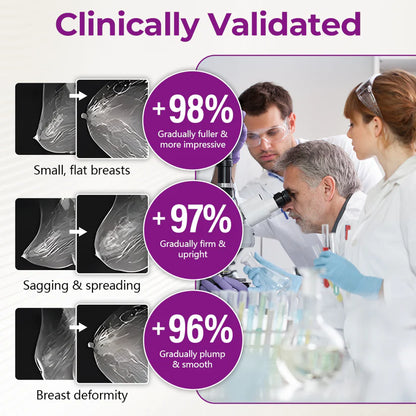 Clinically Validated

+98%
Gradually fuller & more impressive

Small, flat breasts

+97%
Gradually firm & upright

Sagging & spreading

+96%
Gradually plump & smooth

Breast deformity